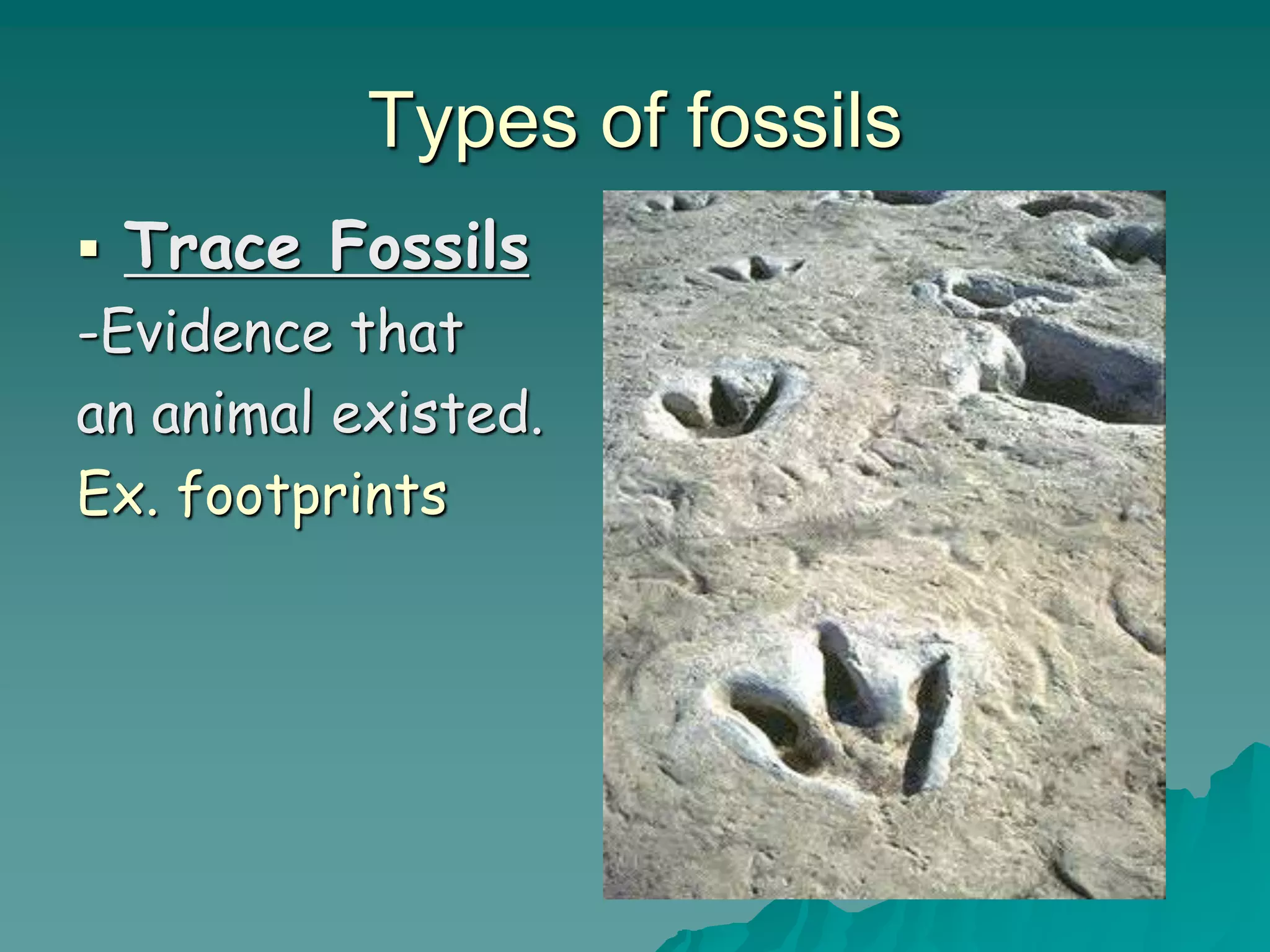 Types of fossils

▪ Trace Fossils

-Evidence that an animal existed.

Ex. footprints